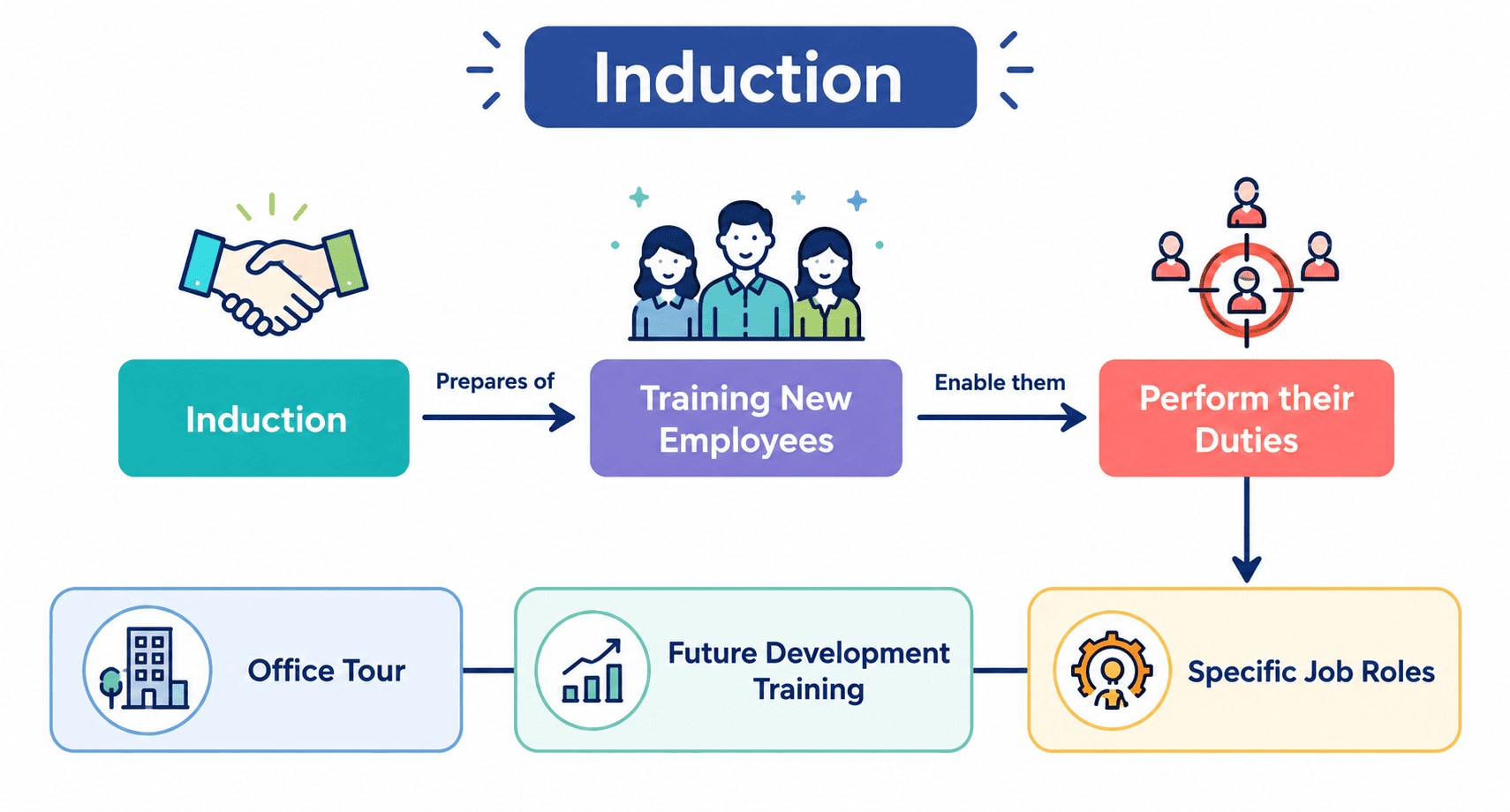 Induction

Induction

Prepares of

Training New Employees

Enable them

Perform their Duties

Office Tour

Future Development Training

Specific Job Roles